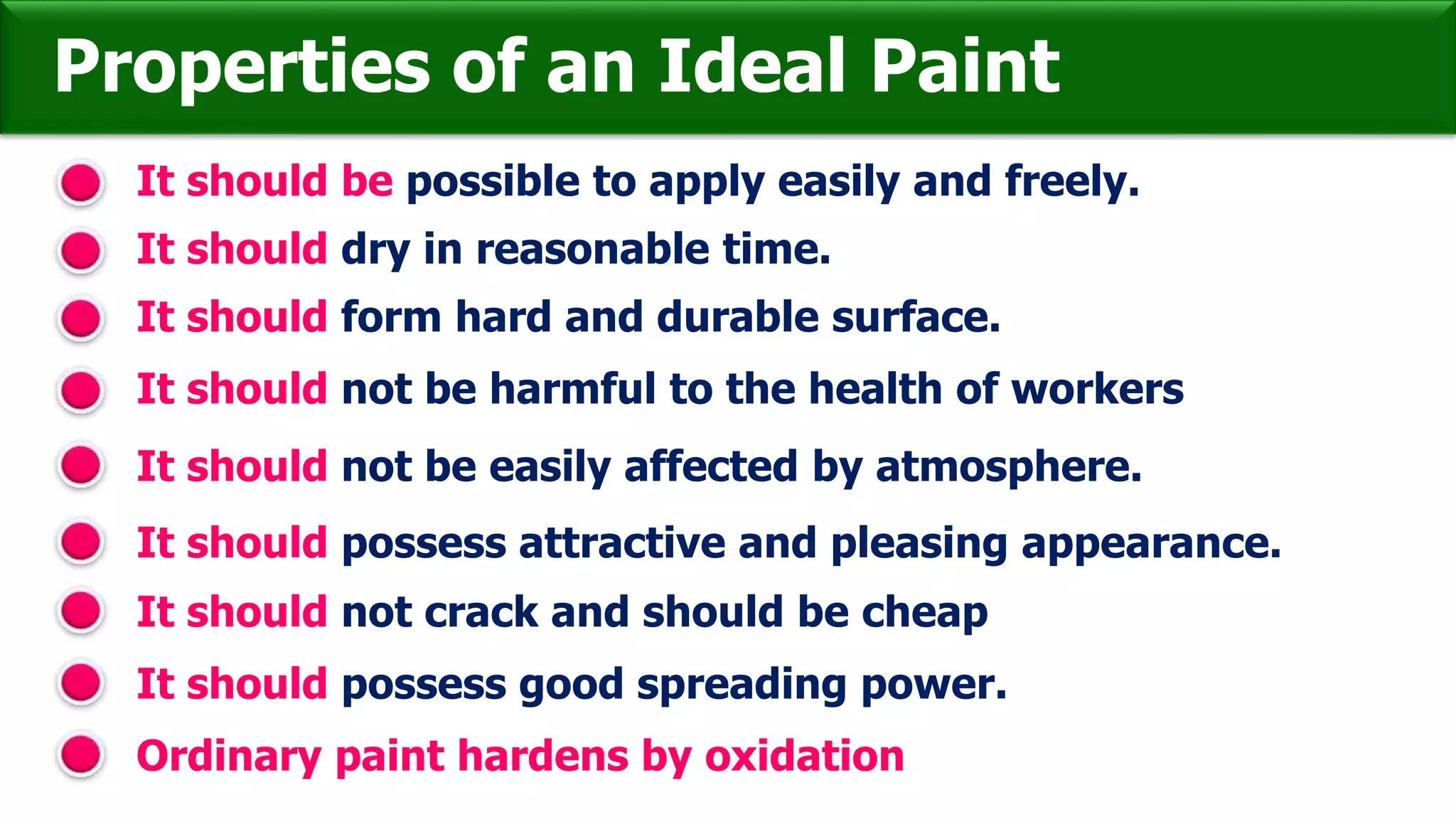 Properties of an Ideal Paint

It should be possible to apply easily and freely.

It should dry in reasonable time.

It should form hard and durable surface.

It should not be harmful to the health of workers

It should not be easily affected by atmosphere.

It should possess attractive and pleasing appearance.

It should not crack and should be cheap

It should possess good spreading power.

Ordinary paint hardens by oxidation